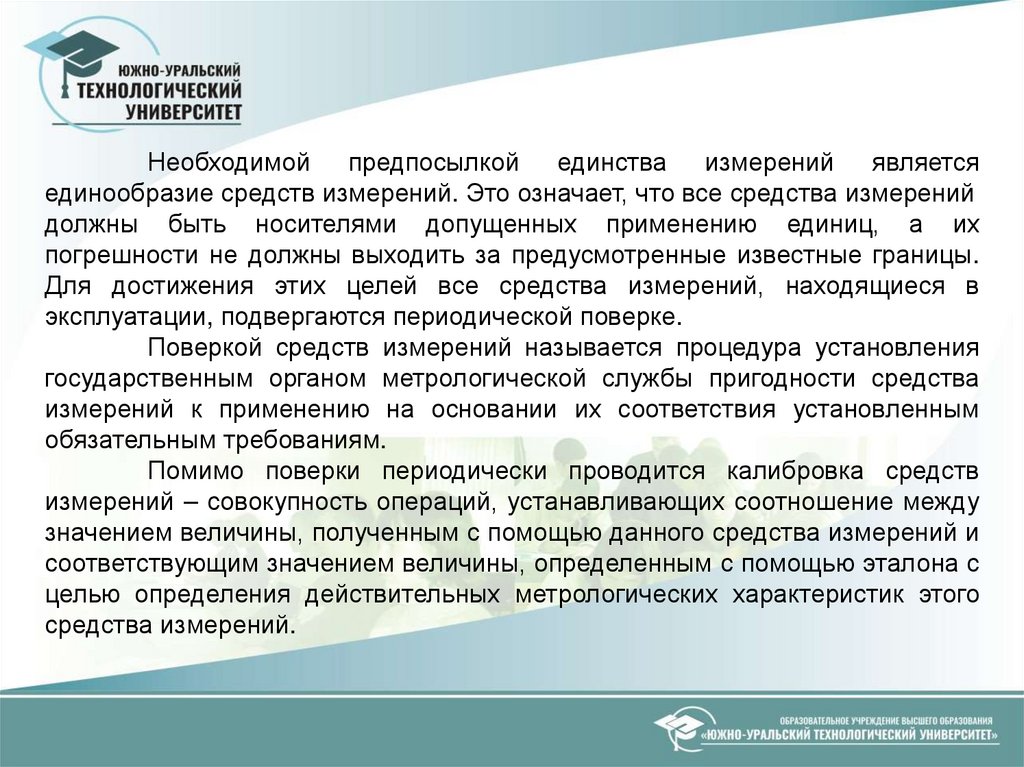 ЮЖНО-УРАЛЬСКИЙ
ТЕХНОЛОГИЧЕСКИЙ
УНИВЕРСИТЕТ

Необходимой предпосылкой единства измерений является единообразие средств измерений. Это означает, что все средства измерений должны быть носителями допущенных применению единиц, а их погрешности не должны выходить за предусмотренные известные границы. Для достижения этих целей все средства измерений, находящиеся в эксплуатации, подвергаются периодической поверке.

Поверкой средств измерений называется процедура установления государственным органом метрологической службы пригодности средства измерений к применению на основании их соответствия установленным обязательным требованиям.

Помимо поверки периодически проводится калибровка средств измерений – совокупность операций, устанавливающих соотношение между значением величины, полученным с помощью данного средства измерений и соответствующим значением величины, определенным с помощью эталона с целью определения действительных метрологических характеристик этого средства измерений.

ОБРАЗОВАТЕЛЬНОЕ УЧРЕЖДЕНИЕ ВЫСШЕГО ОБРАЗОВАНИЯ
«ЮЖНО-УРАЛЬСКИЙ ТЕХНОЛОГИЧЕСКИЙ УНИВЕРСИТЕТ»